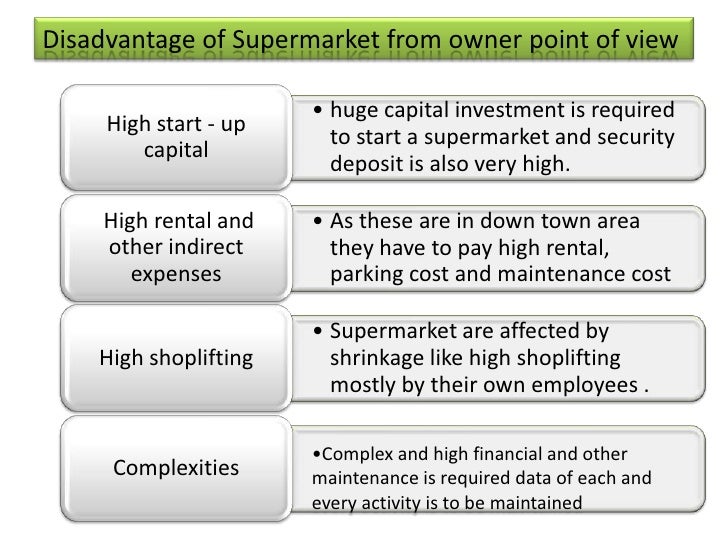 Disadvantage of Supermarket from owner point of view

High start - up capital

• huge capital investment is required to start a supermarket and security deposit is also very high.

High rental and other indirect expenses

• As these are in down town area they have to pay high rental, parking cost and maintenance cost

High shoplifting

• Supermarket are affected by shrinkage like high shoplifting mostly by their own employees .

Complexities

•Complex and high financial and other maintenance is required data of each and every activity is to be maintained